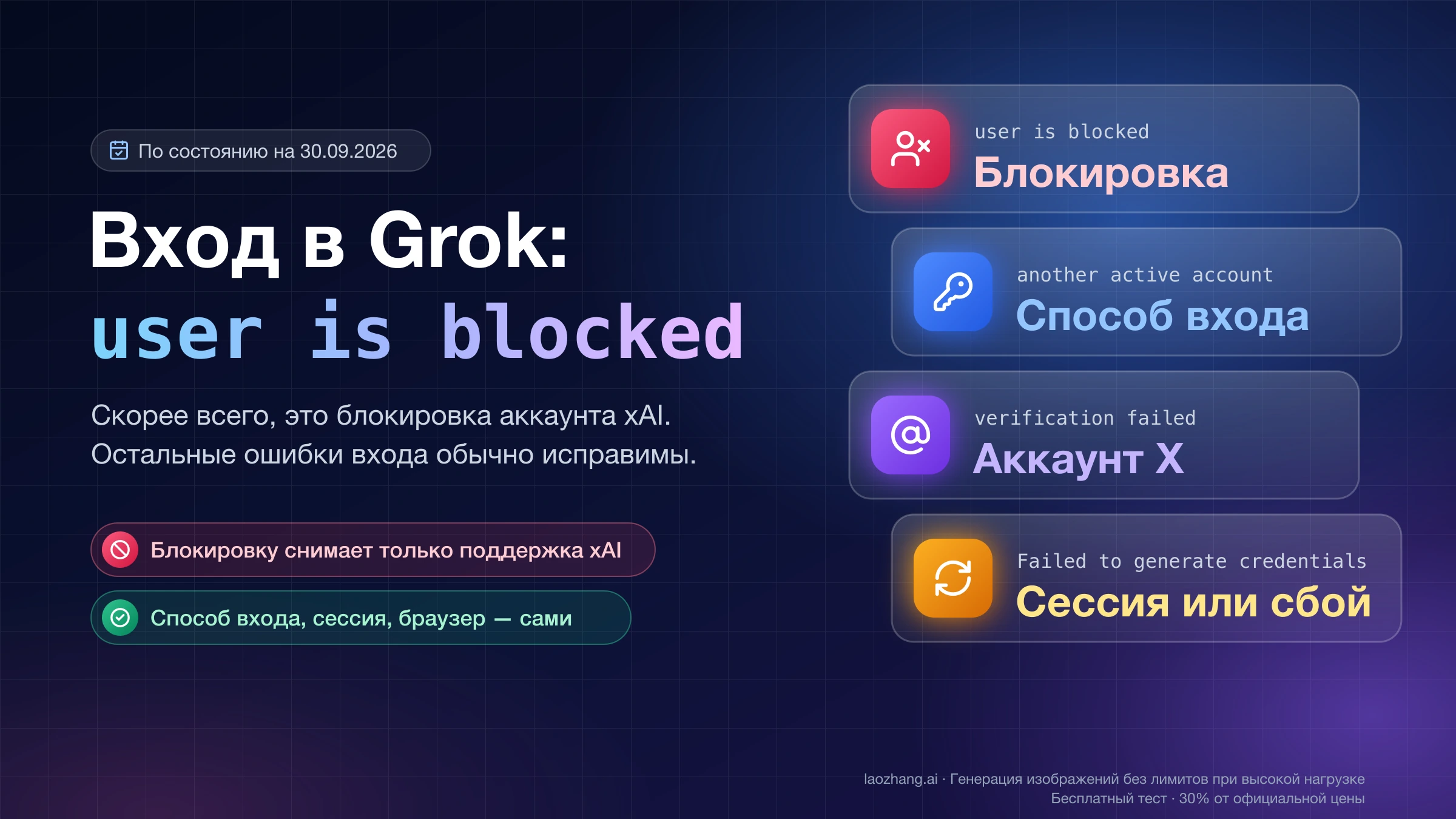 По состоянию на 30.09.2026

Вход в Grok:
user is blocked

Скорее всего, это блокировка аккаунта xAI. Остальные ошибки входа обычно исправимы.

Блокировку снимает только поддержка xAI

Способ входа, сессия, браузер — сами

user is blocked
Блокировка

another active account
Способ входа

verification failed
Аккаунт X

Failed to generate credentials
Сессия или сбой

laozhang.ai · Генерация изображений без лимитов при высокой нагрузке
Бесплатный тест · 30% от официальной цены